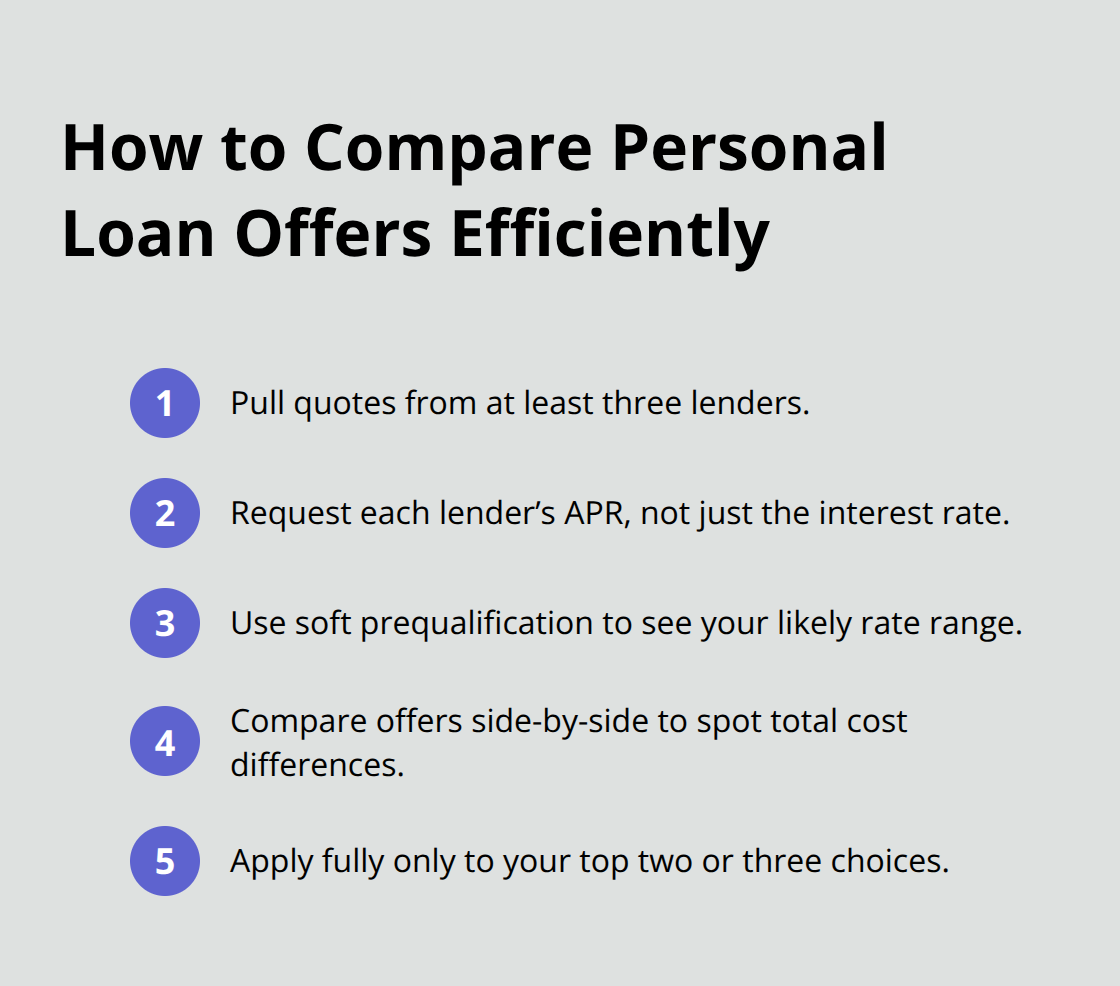 How to Compare Personal Loan Offers Efficiently

1 Pull quotes from at least three lenders.

2 Request each lender’s APR, not just the interest rate.

3 Use soft prequalification to see your likely rate range.

4 Compare offers side-by-side to spot total cost differences.

5 Apply fully only to your top two or three choices.